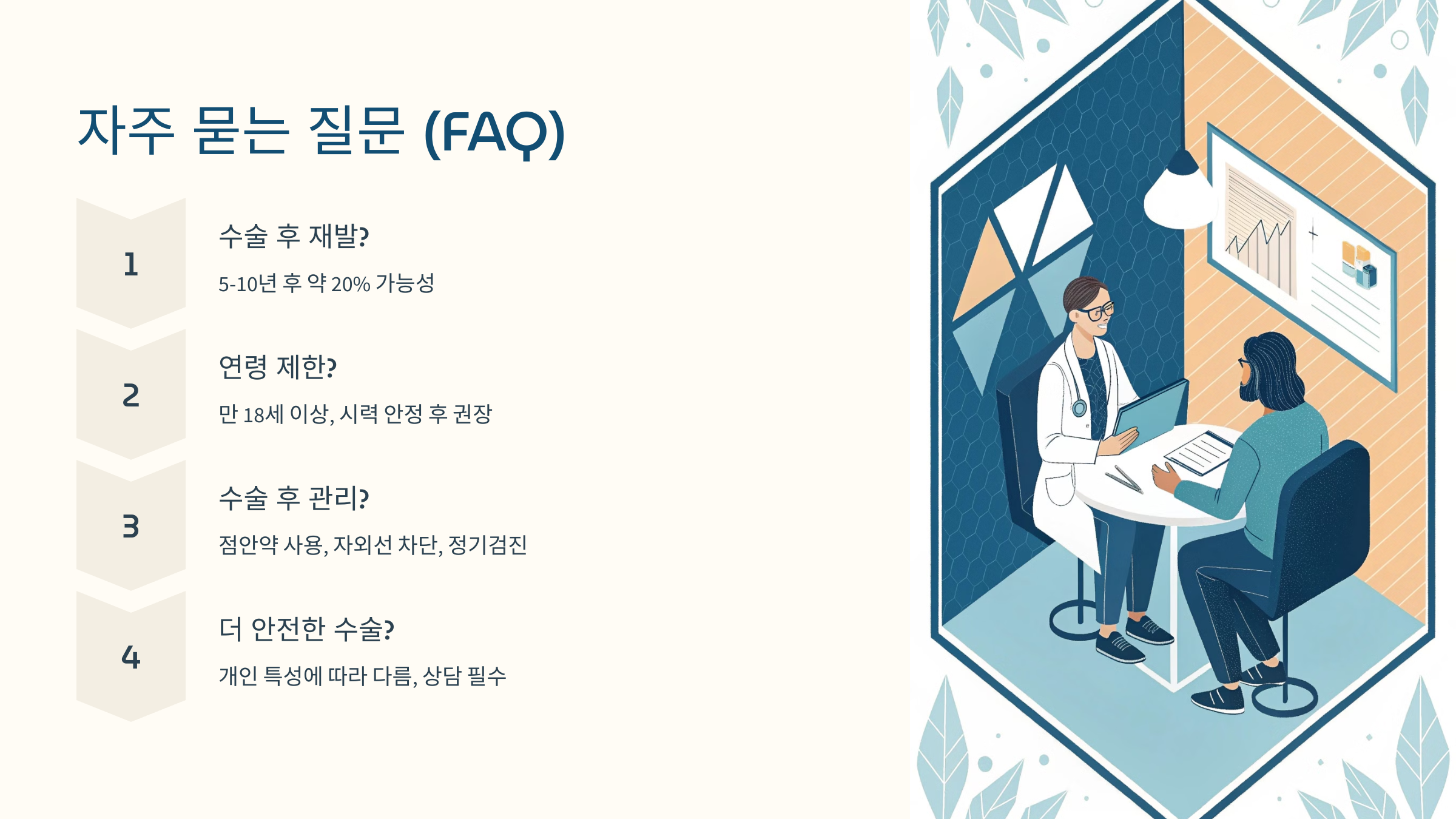 자주 묻는 질문 (FAQ)

1

수술 후 재발?

5-10년 후 약 20% 가능성

2

연령 제한?

만 18세 이상, 시력 안정 후 권장

3

수술 후 관리?

점안약 사용, 자외선 차단, 정기검진

4

더 안전한 수술?

개인 특성에 따라 다름, 상담 필수